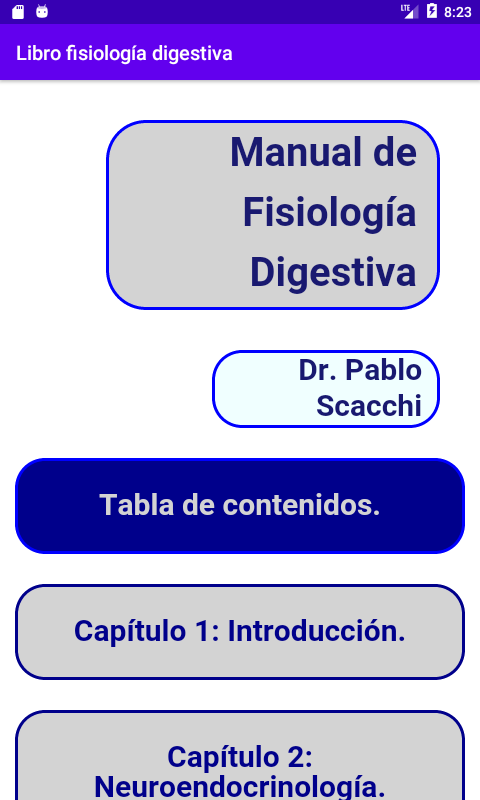 LTE 8:23

Libro fisiología digestiva

Manual de Fisiología Digestiva

Dr. Pablo Scacchi

Tabla de contenidos.

Capítulo 1: Introducción.

Capítulo 2: Neuroendocrinología.